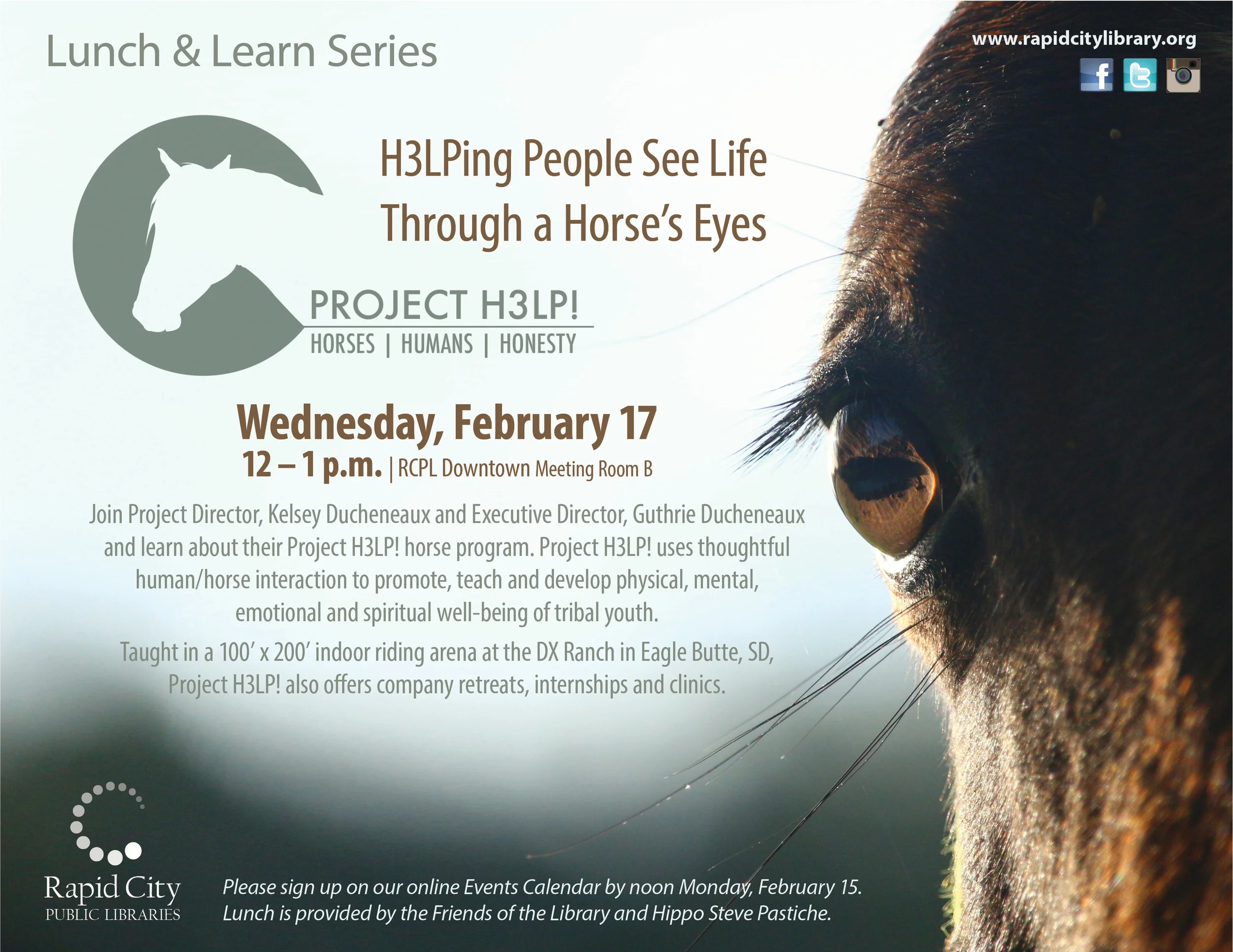 Lunch & Learn Series

www.rapidcitylibrary.org

H3LPing People See Life Through a Horse's Eyes

PROJECT H3LP!
HORSES | HUMANS | HONESTY

Wednesday, February 17
12 – 1 p.m. | RCPL Downtown Meeting Room B

Join Project Director, Kelsey Ducheneaux and Executive Director, Guthrie Ducheneaux and learn about their Project H3LP! horse program. Project H3LP! uses thoughtful human/horse interaction to promote, teach and develop physical, mental, emotional and spiritual well-being of tribal youth.

Taught in a 100' x 200' indoor riding arena at the DX Ranch in Eagle Butte, SD, Project H3LP! also offers company retreats, internships and clinics.

Rapid City
PUBLIC LIBRARIES

Please sign up on our online Events Calendar by noon Monday, February 15.
Lunch is provided by the Friends of the Library and Hippo Steve Pastiche.